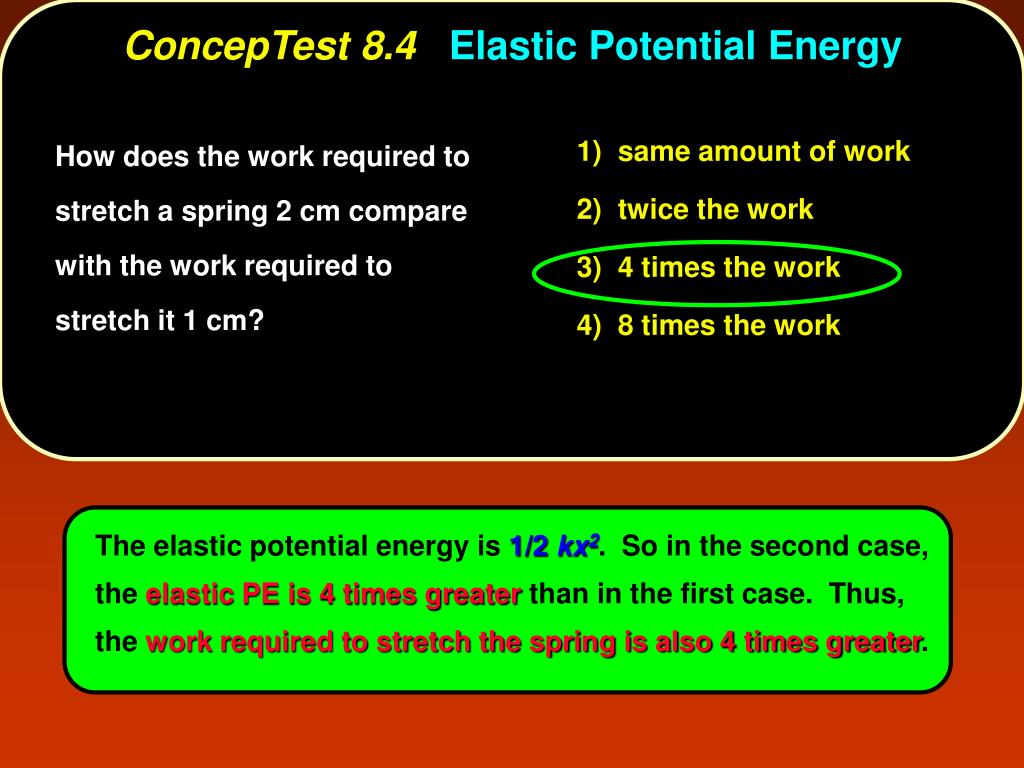 ConcepTest 8.4 Elastic Potential Energy

How does the work required to stretch a spring 2 cm compare with the work required to stretch it 1 cm?

1) same amount of work
2) twice the work
3) 4 times the work
4) 8 times the work

The elastic potential energy is $1/2\ kx^2$. So in the second case, the elastic PE is 4 times greater than in the first case. Thus, the work required to stretch the spring is also 4 times greater.